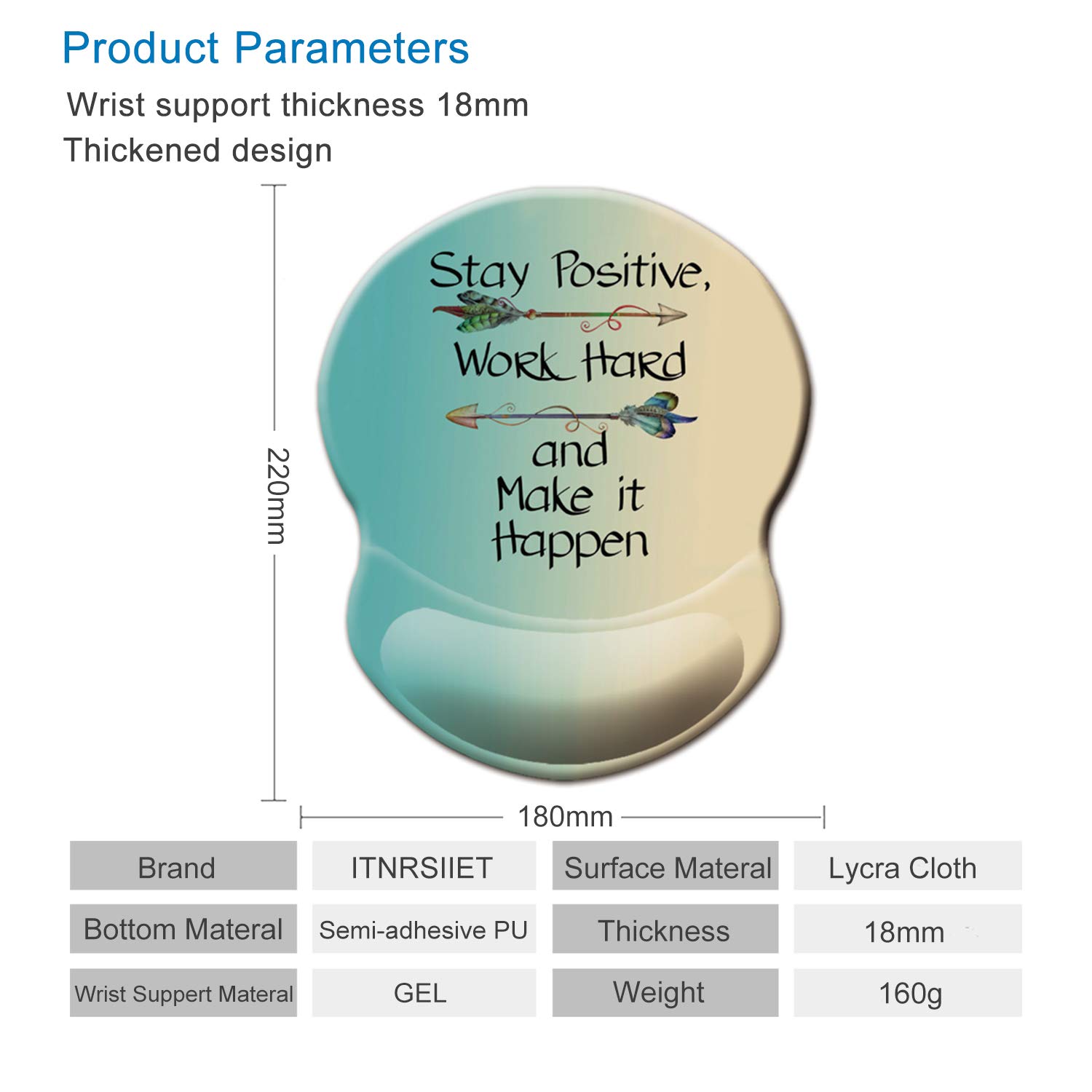 Product Parameters

Wrist support thickness 18mm

Thickened design

Stay Positive, Work Hard and Make it Happen

220mm

180mm

| Brand | ITNRSIIET | Surface Materal | Lycra Cloth |
|---|---|---|---|
| Bottom Materal | Semi-adhesive PU | Thickness | 18mm |
| Wrist Suppert Materal | GEL | Weight | 160g |